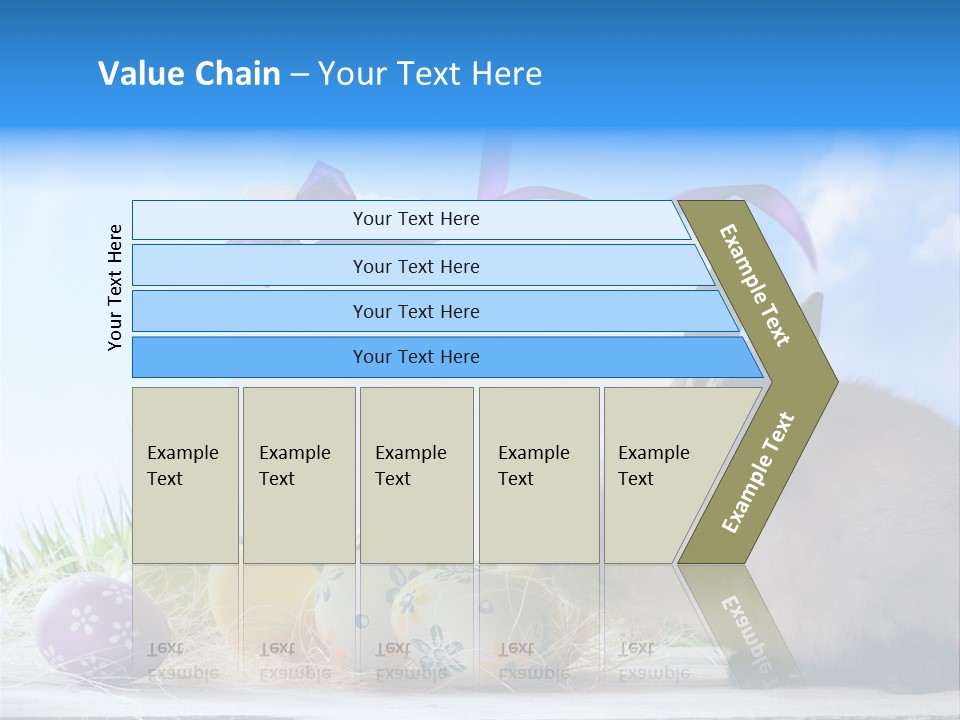 Value Chain – Your Text Here

Your Text Here

Your Text Here

Your Text Here

Your Text Here

Your Text Here

Example Text

Example Text

Example Text

Example Text

Example Text

Example Text

Example Text